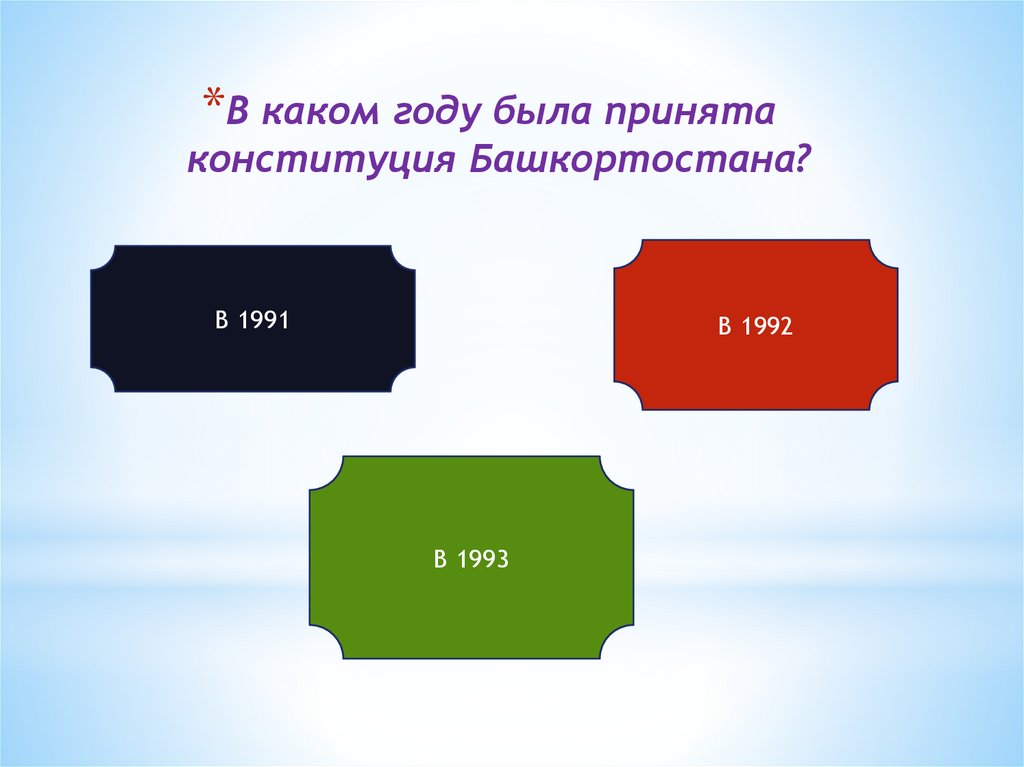 *В каком году была принята конституция Башкортостана?

В 1991

В 1992

В 1993